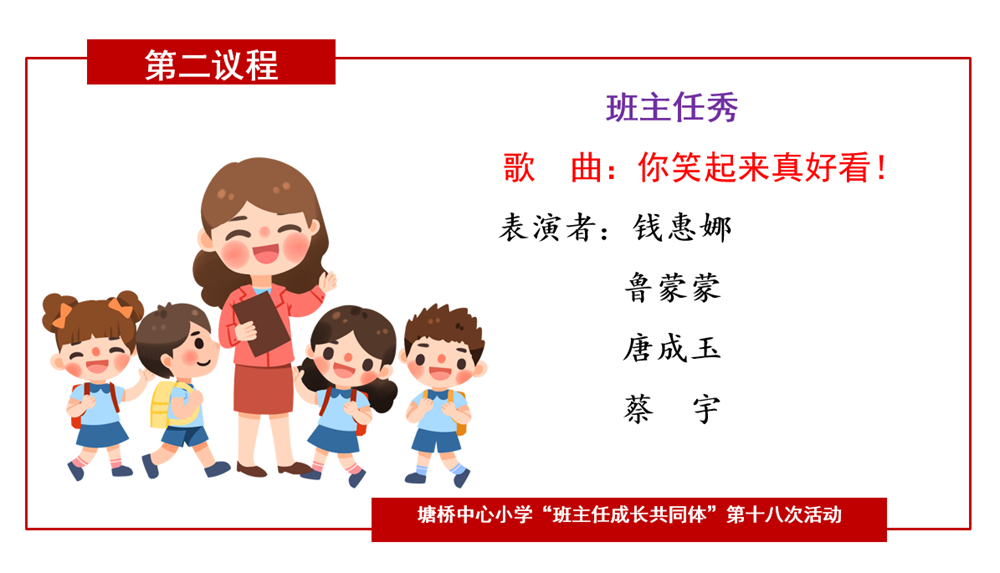 第二议程

班主任秀

歌　曲：你笑起来真好看！

表演者：钱惠娜

鲁蒙蒙

唐成玉

蔡　宇

塘桥中心小学“班主任成长共同体”第十八次活动